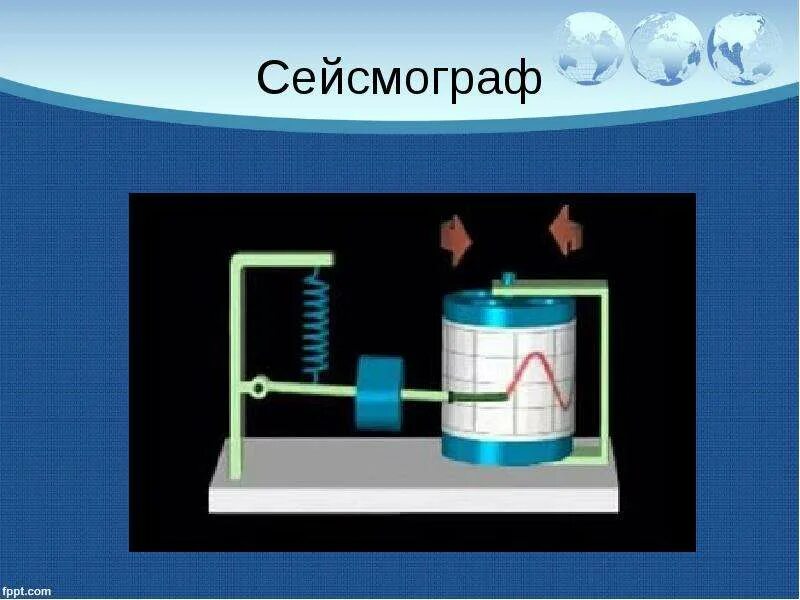 Сейсмограф

fppt.com